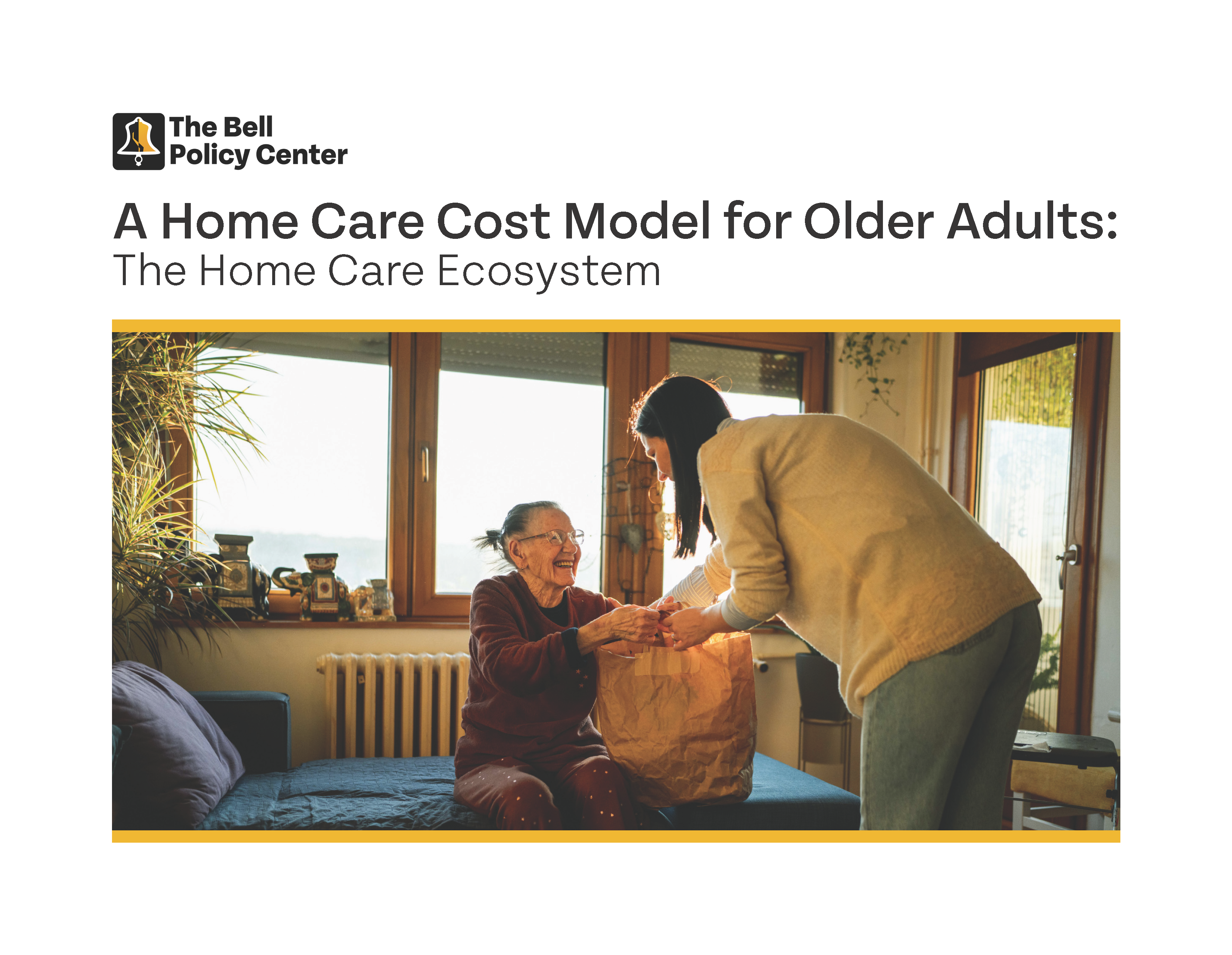 The Bell
Policy Center

A Home Care Cost Model for Older Adults:
The Home Care Ecosystem